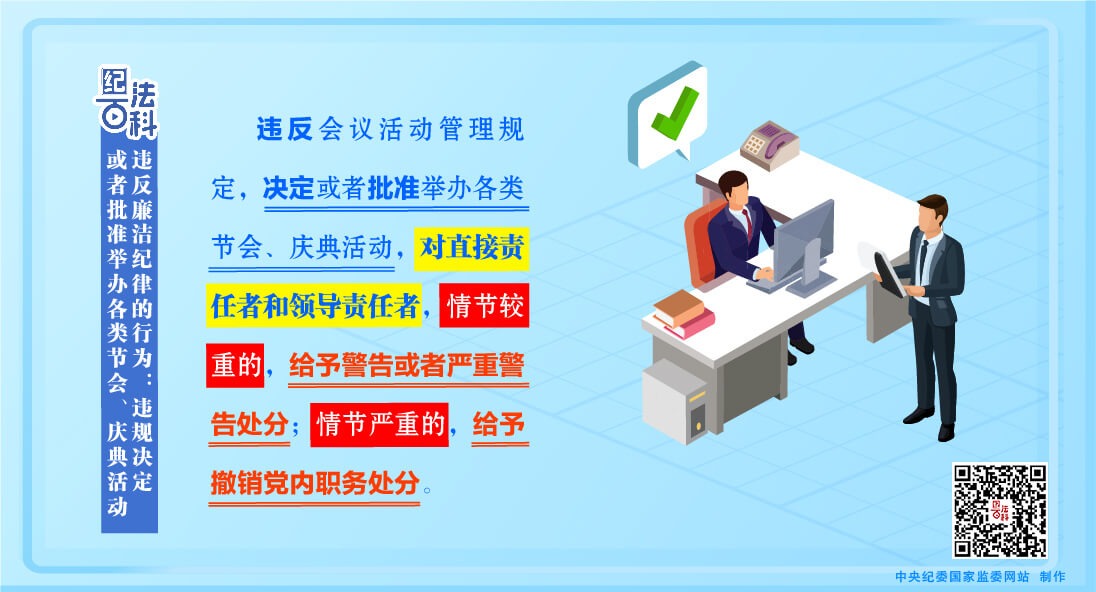 纪法百科

违反廉洁纪律的行为：违规决定或者批准举办各类节会、庆典活动

违反会议活动管理规定，决定或者批准举办各类节会、庆典活动，对直接责任者和领导责任者，情节较重的，给予警告或者严重警告处分；情节严重的，给予撤销党内职务处分。

中央纪委国家监委网站 制作